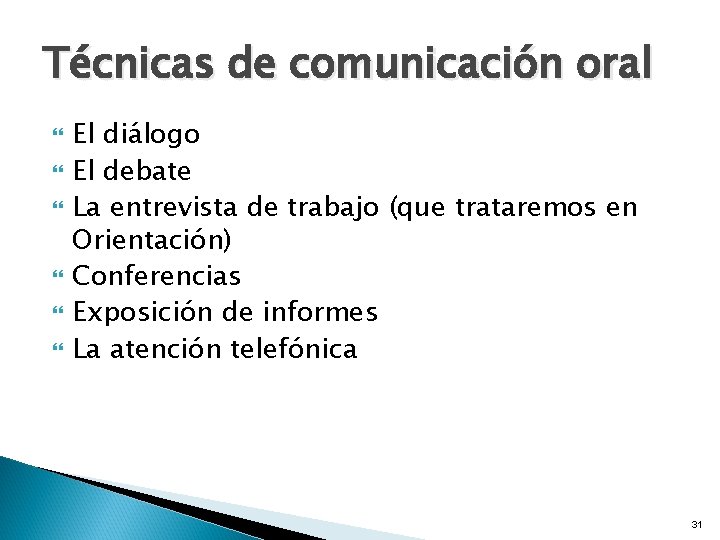 Técnicas de comunicación oral

- El diálogo
- El debate
- La entrevista de trabajo (que trataremos en Orientación)
- Conferencias
- Exposición de informes
- La atención telefónica

31